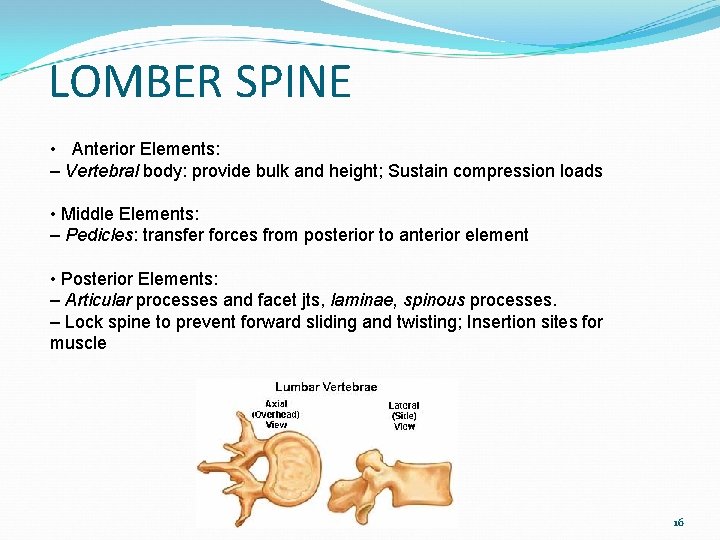 LOMBER SPINE

• Anterior Elements:
– Vertebral body: provide bulk and height; Sustain compression loads

• Middle Elements:
– Pedicles: transfer forces from posterior to anterior element

• Posterior Elements:
– Articular processes and facet jts, laminae, spinous processes.
– Lock spine to prevent forward sliding and twisting; Insertion sites for muscle

Lumbar Vertebrae

Axial (Overhead) View

Lateral (Side) View

16